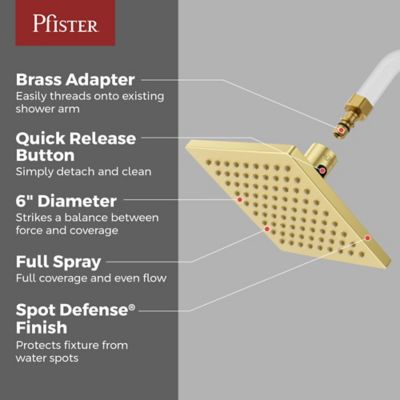 Pfister

Brass Adapter
Easily threads onto existing shower arm

Quick Release Button
Simply detach and clean

6" Diameter
Strikes a balance between force and coverage

Full Spray
Full coverage and even flow

Spot Defense® Finish
Protects fixture from water spots